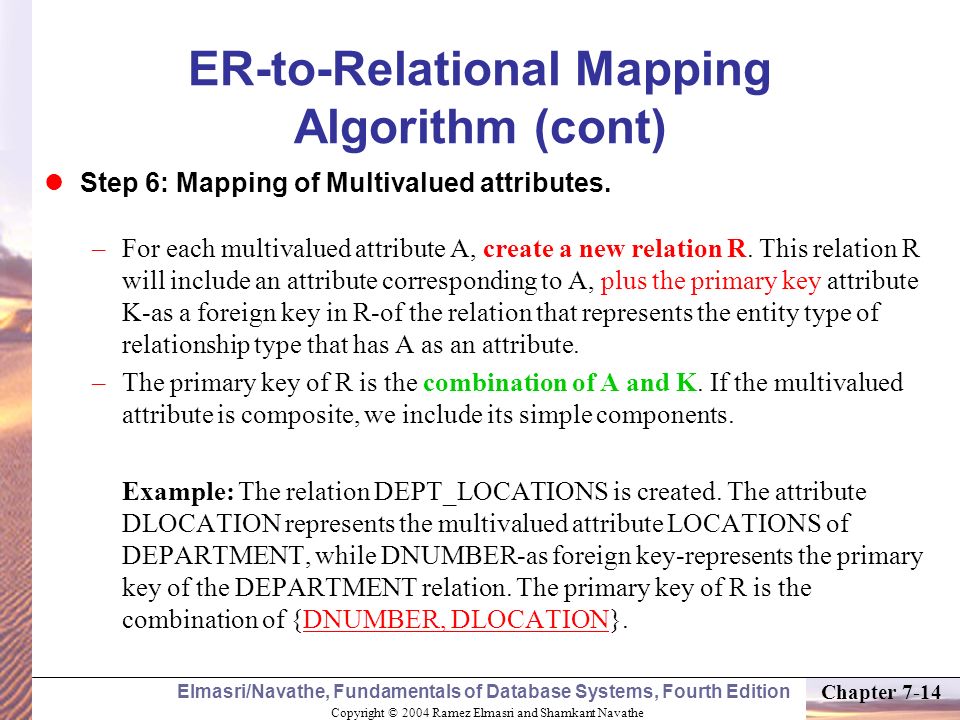 ER-to-Relational Mapping Algorithm (cont)

Step 6: Mapping of Multivalued attributes.

– For each multivalued attribute A, create a new relation R. This relation R will include an attribute corresponding to A, plus the primary key attribute K-as a foreign key in R-of the relation that represents the entity type of relationship type that has A as an attribute.

– The primary key of R is the combination of A and K. If the multivalued attribute is composite, we include its simple components.

Example: The relation DEPT_LOCATIONS is created. The attribute DLOCATION represents the multivalued attribute LOCATIONS of DEPARTMENT, while DNUMBER-as foreign key-represents the primary key of the DEPARTMENT relation. The primary key of R is the combination of {DNUMBER, DLOCATION}.

Elmasri/Navathe, Fundamentals of Database Systems, Fourth Edition

Chapter 7-14

Copyright © 2004 Ramez Elmasri and Shamkant Navathe